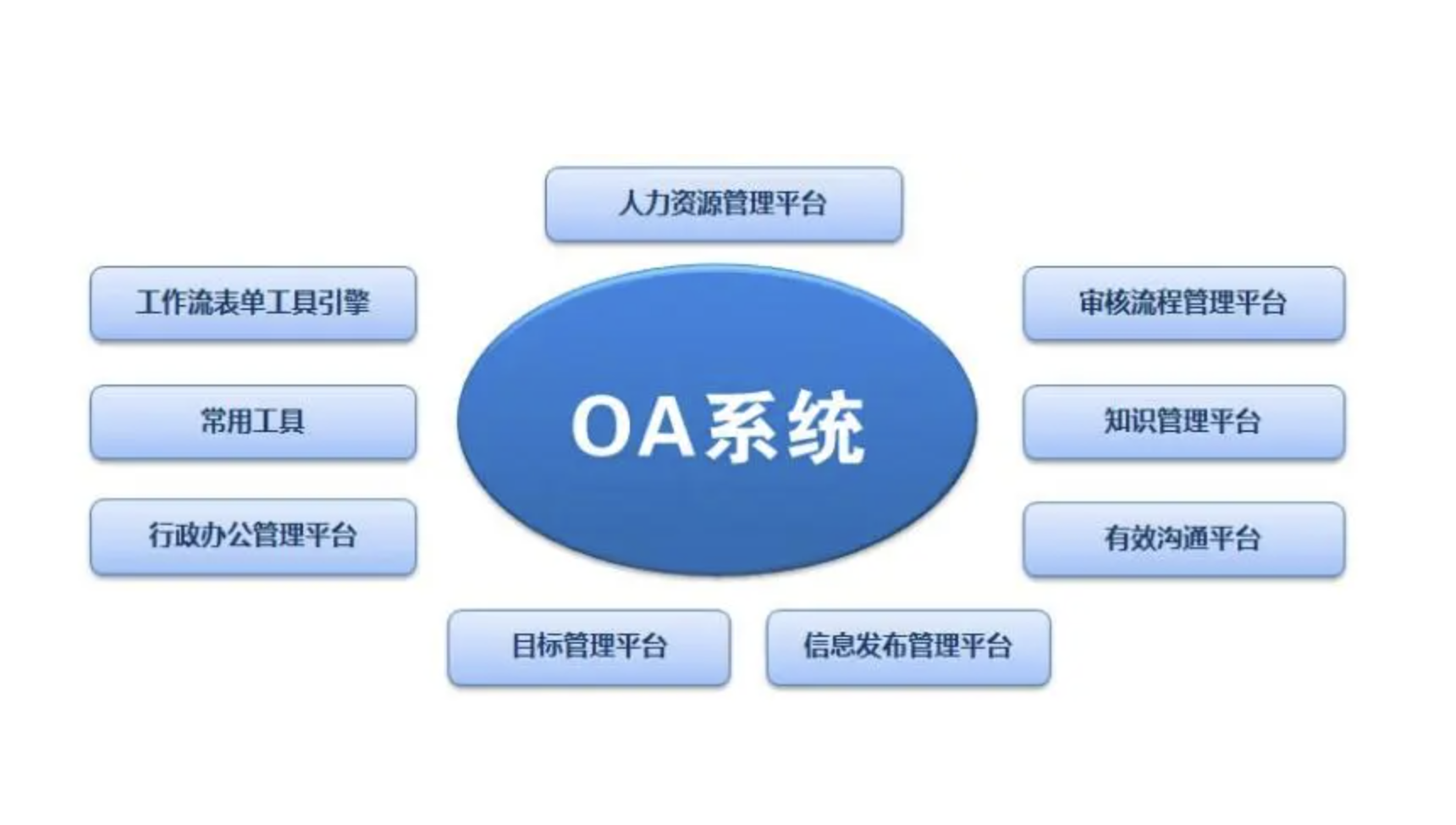 人力资源管理平台

工作流表单工具引擎

审核流程管理平台

常用工具

OA系统

知识管理平台

行政办公管理平台

有效沟通平台

目标管理平台

信息发布管理平台